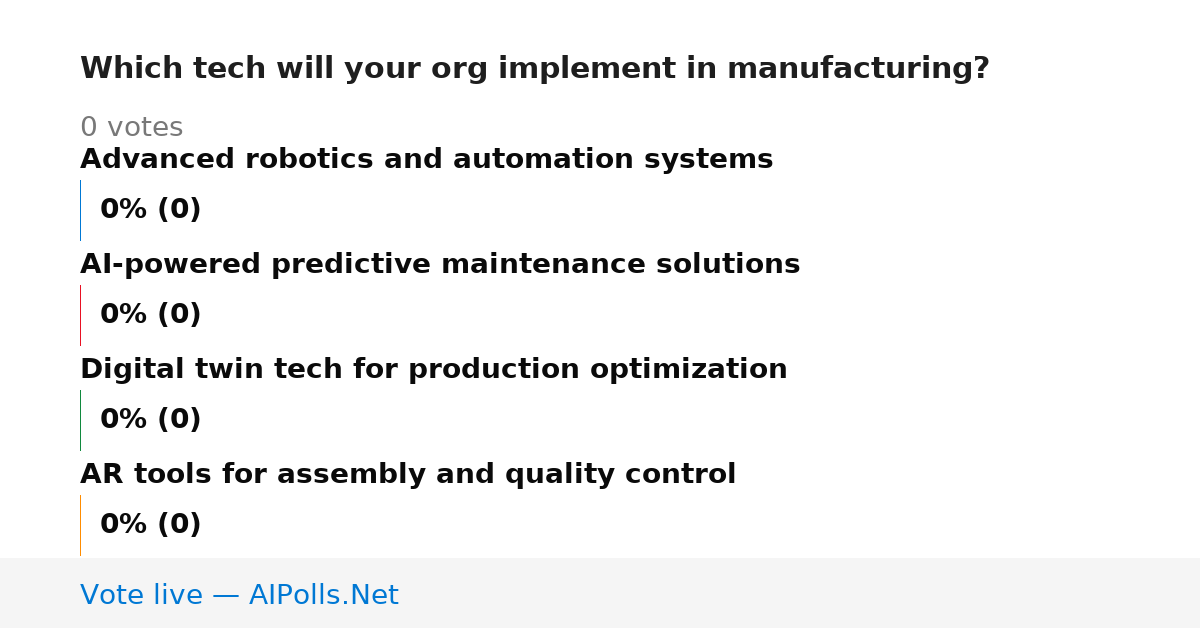 Which tech will your org implement in manufacturing?

0 votes

Advanced robotics and automation systems

0% (0)

AI-powered predictive maintenance solutions

0% (0)

Digital twin tech for production optimization

0% (0)

AR tools for assembly and quality control

0% (0)

Vote live — AIPolls.Net